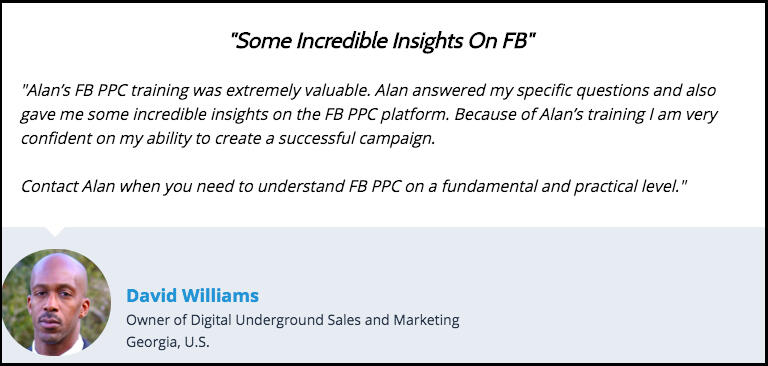 "Some Incredible Insights On FB"

"Alan's FB PPC training was extremely valuable. Alan answered my specific questions and also gave me some incredible insights on the FB PPC platform. Because of Alan's training I am very confident on my ability to create a successful campaign.

Contact Alan when you need to understand FB PPC on a fundamental and practical level."

David Williams
Owner of Digital Underground Sales and Marketing
Georgia, U.S.